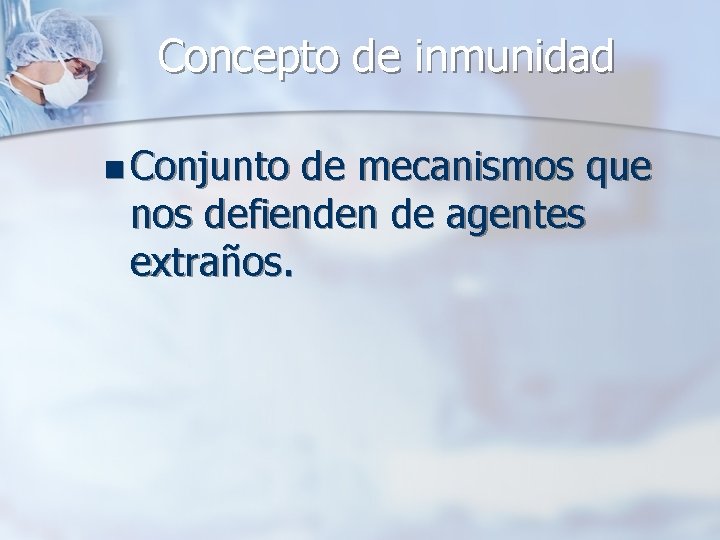 Concepto de inmunidad

Conjunto de mecanismos que nos defienden de agentes extraños.